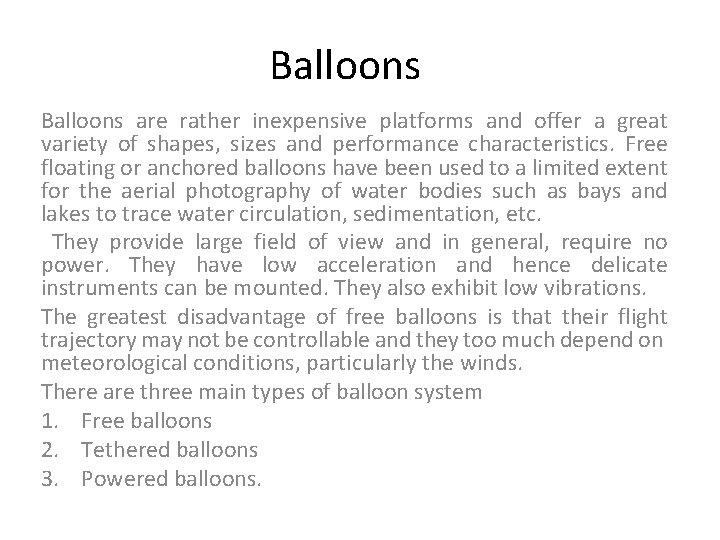 Balloons

Balloons are rather inexpensive platforms and offer a great variety of shapes, sizes and performance characteristics. Free floating or anchored balloons have been used to a limited extent for the aerial photography of water bodies such as bays and lakes to trace water circulation, sedimentation, etc.

They provide large field of view and in general, require no power. They have low acceleration and hence delicate instruments can be mounted. They also exhibit low vibrations.

The greatest disadvantage of free balloons is that their flight trajectory may not be controllable and they too much depend on meteorological conditions, particularly the winds.

There are three main types of balloon system

1. Free balloons
2. Tethered balloons
3. Powered balloons.